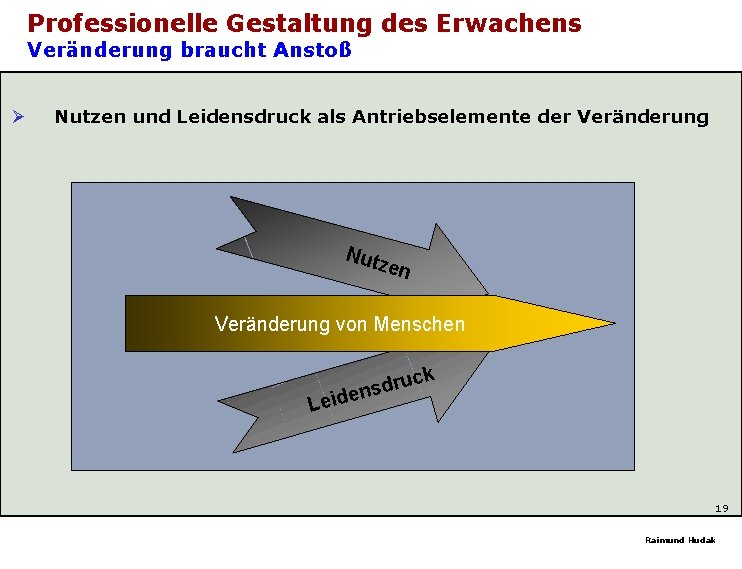 Professionelle Gestaltung des Erwachens
Veränderung braucht Anstoß

➢ Nutzen und Leidensdruck als Antriebselemente der Veränderung

Nutzen

Veränderung von Menschen

Leidensdruck

19

Raimund Hudak